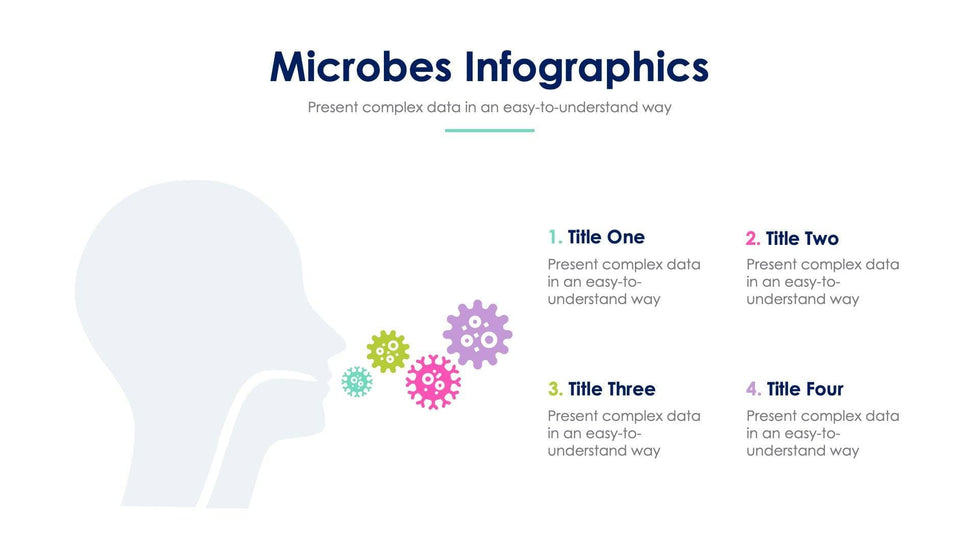 Microbes Infographics

Present complex data in an easy-to-understand way

1. Title One

Present complex data in an easy-to-understand way

2. Title Two

Present complex data in an easy-to-understand way

3. Title Three

Present complex data in an easy-to-understand way

4. Title Four

Present complex data in an easy-to-understand way